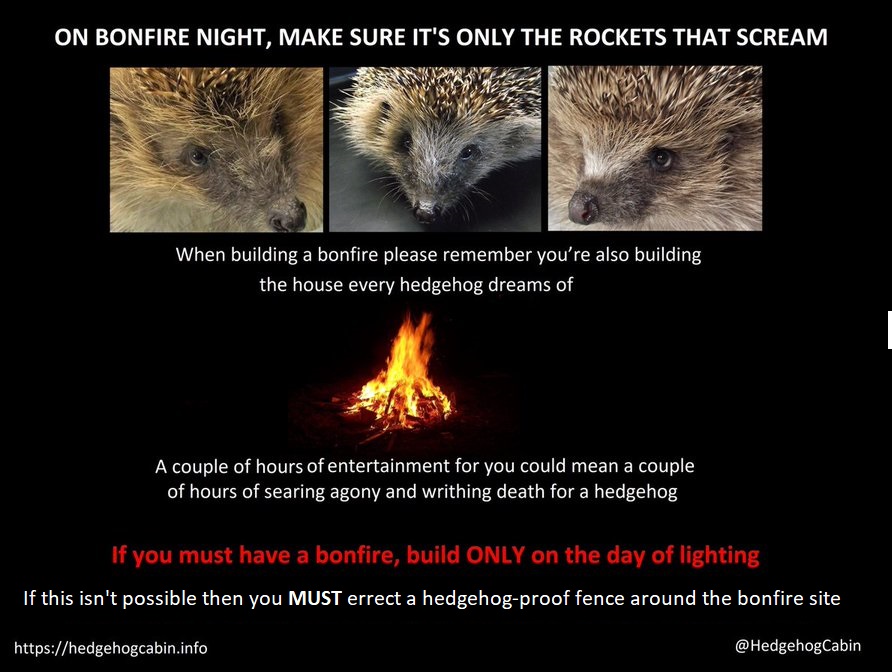 ON BONFIRE NIGHT, MAKE SURE IT'S ONLY THE ROCKETS THAT SCREAM

When building a bonfire please remember you're also building the house every hedgehog dreams of

A couple of hours of entertainment for you could mean a couple of hours of searing agony and writhing death for a hedgehog

If you must have a bonfire, build ONLY on the day of lighting

If this isn't possible then you MUST errect a hedgehog-proof fence around the bonfire site

https://hedgehogcabin.info

@HedgehogCabin